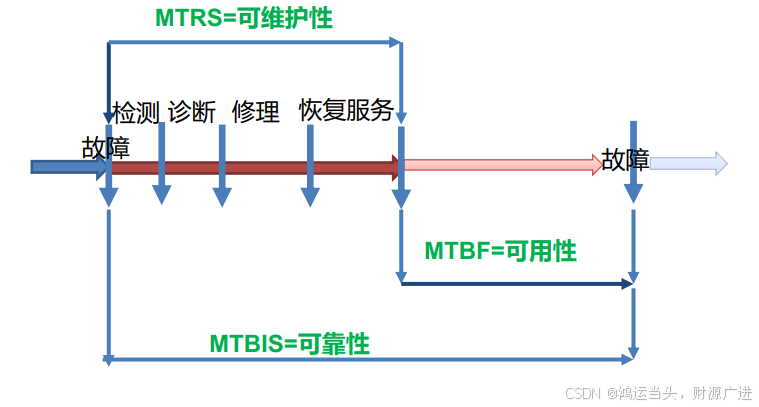 MTRS=可维护性

检测 诊断 修理 恢复服务

故障

故障

MTBF=可用性

MTBIS=可靠性

CSDN @鸿运当头，财源广进